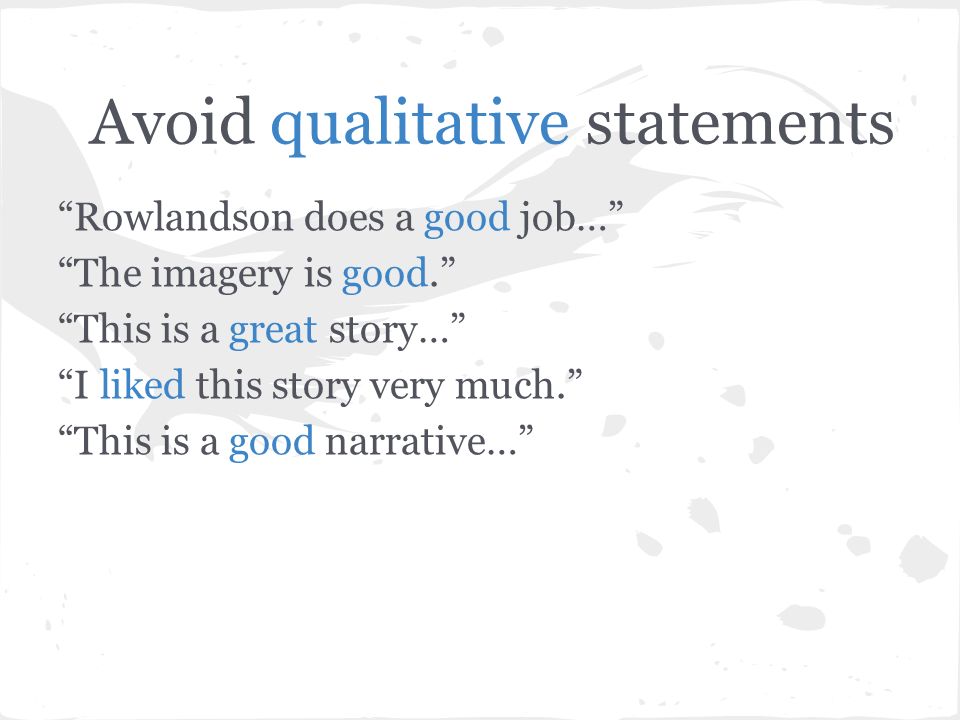 Avoid qualitative statements

“Rowlandson does a good job…”
“The imagery is good.”
“This is a great story…”
“I liked this story very much.”
“This is a good narrative…”